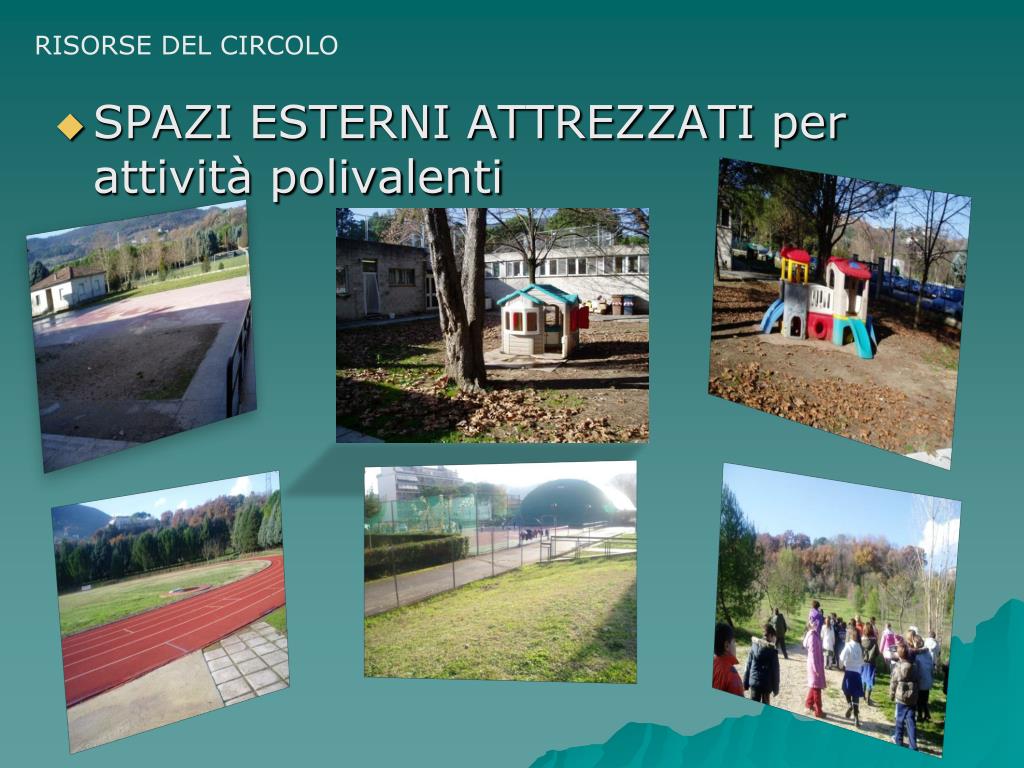 RISORSE DEL CIRCOLO

SPAZI ESTERNI ATTREZZATI per attività polivalenti